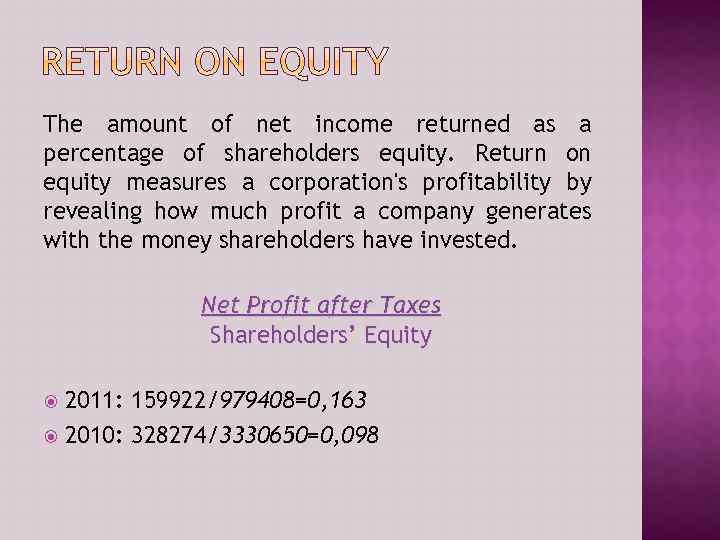 RETURN ON EQUITY

The amount of net income returned as a percentage of shareholders equity. Return on equity measures a corporation's profitability by revealing how much profit a company generates with the money shareholders have invested.

Net Profit after Taxes
Shareholders' Equity

2011: 159922/979408=0,163
2010: 328274/3330650=0,098